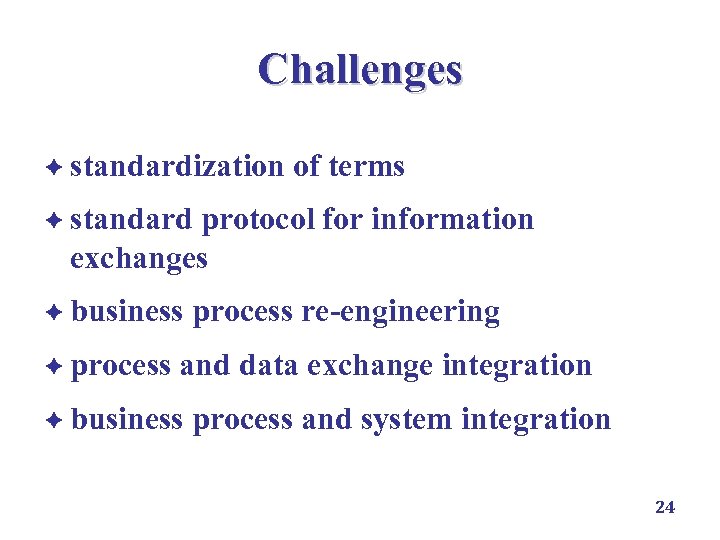 Challenges

✦ standardization of terms

✦ standard protocol for information exchanges

✦ business process re-engineering

✦ process and data exchange integration

✦ business process and system integration

24